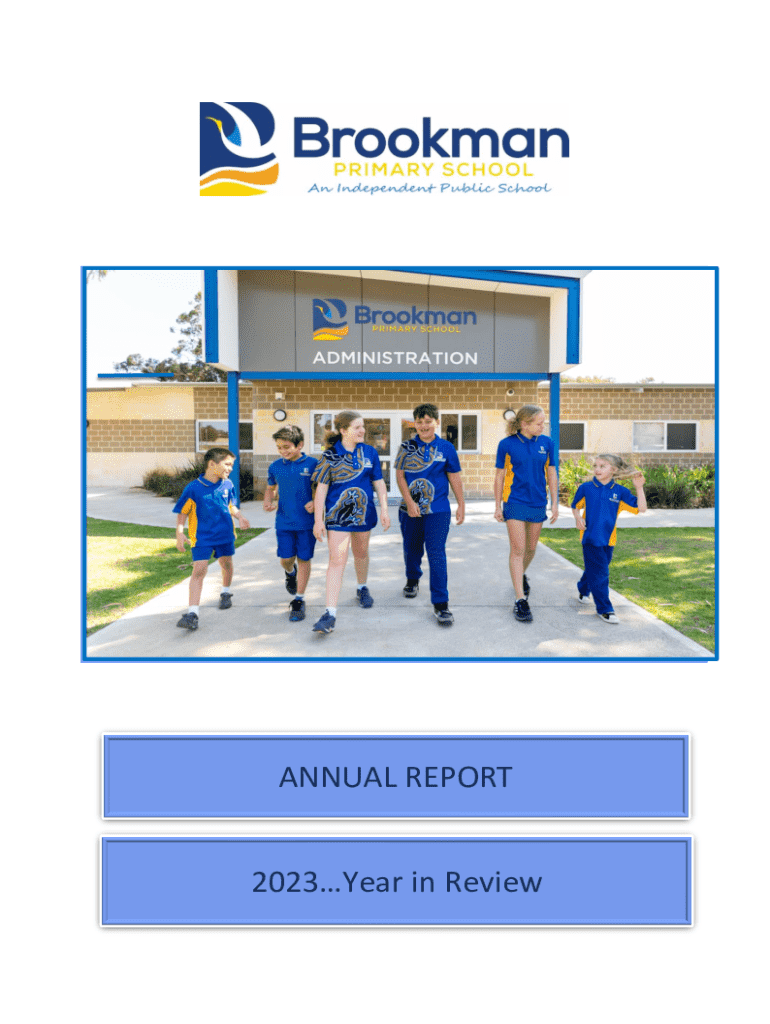 Brookman
PRIMARY SCHOOL
An Independent Public School

Brookman
PRIMARY SCHOOL
ADMINISTRATION

ANNUAL REPORT

2023...Year in Review